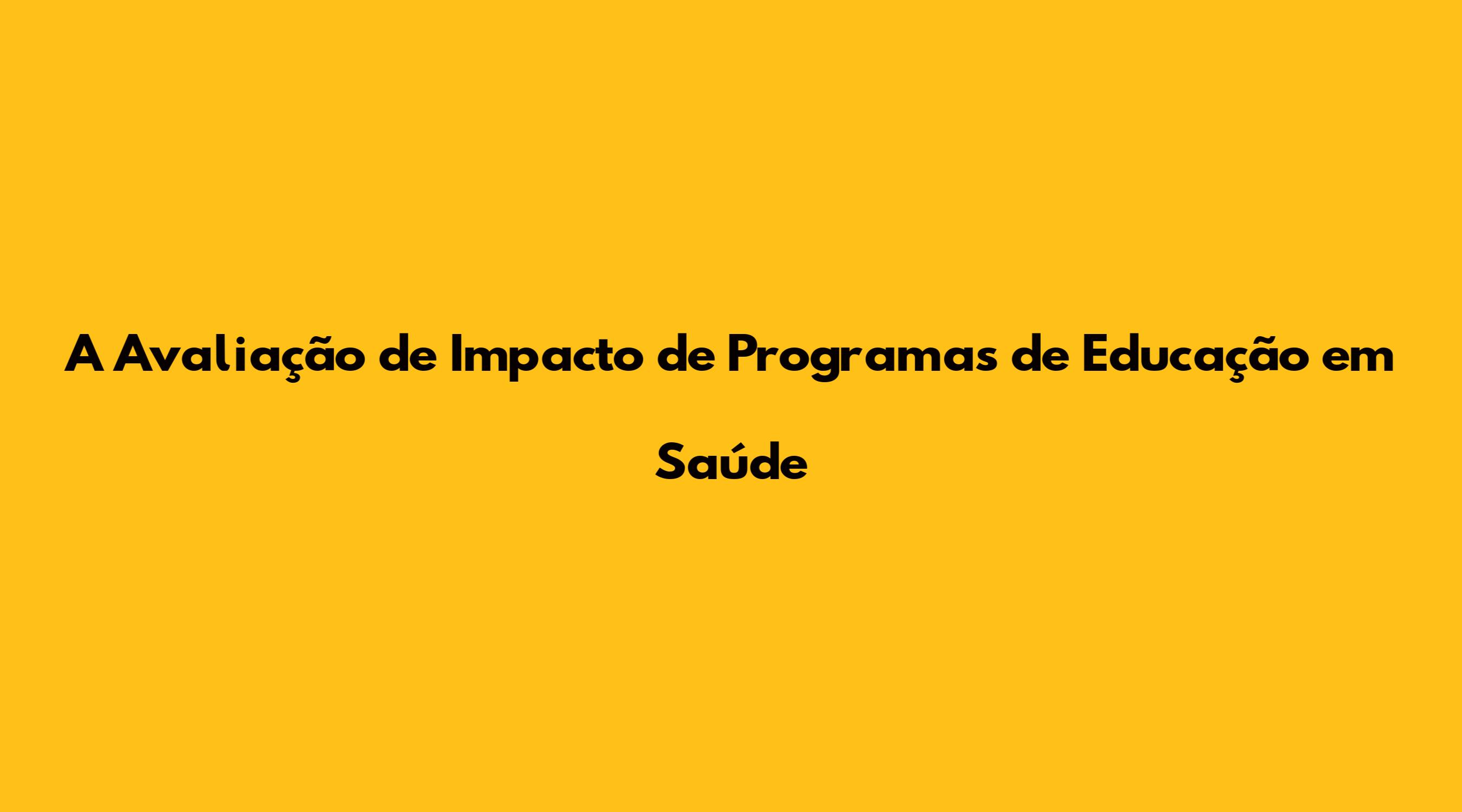 A Avaliação de Impacto de Programas de Educação em Saúde